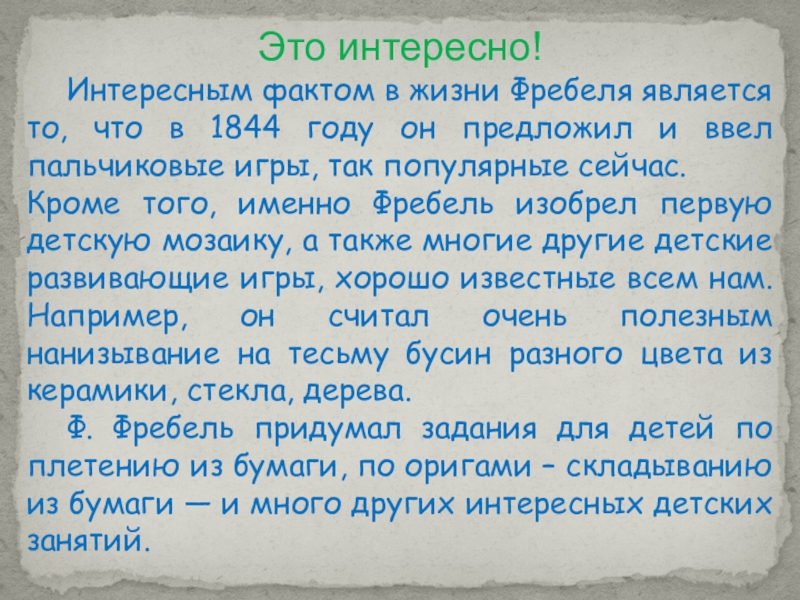 Это интересно!

Интересным фактом в жизни Фребеля является то, что в 1844 году он предложил и ввел пальчиковые игры, так популярные сейчас.
Кроме того, именно Фребель изобрел первую детскую мозаику, а также многие другие детские развивающие игры, хорошо известные всем нам. Например, он считал очень полезным нанизывание на тесьму бусин разного цвета из керамики, стекла, дерева.

Ф. Фребель придумал задания для детей по плетению из бумаги, по оригами – складыванию из бумаги — и много других интересных детских занятий.